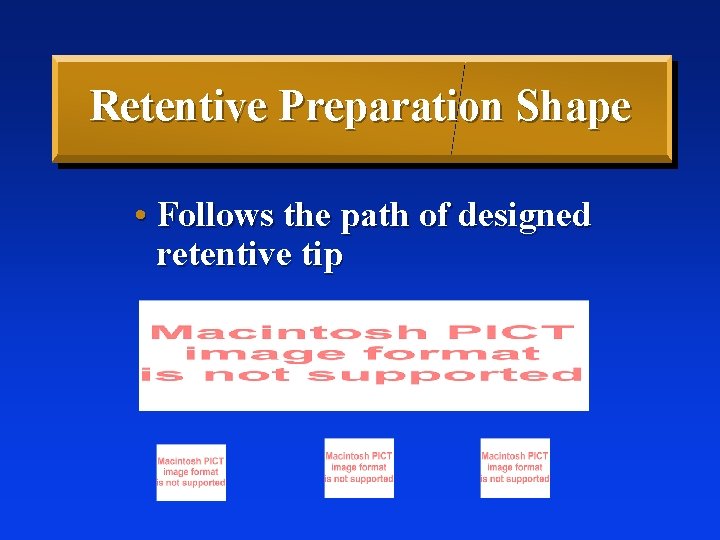 Retentive Preparation Shape

• Follows the path of designed retentive tip

Macintosh PICT image format is not supported

Macintosh PICT image format is not supported

Macintosh PICT image format is not supported

Macintosh PICT image format is not supported